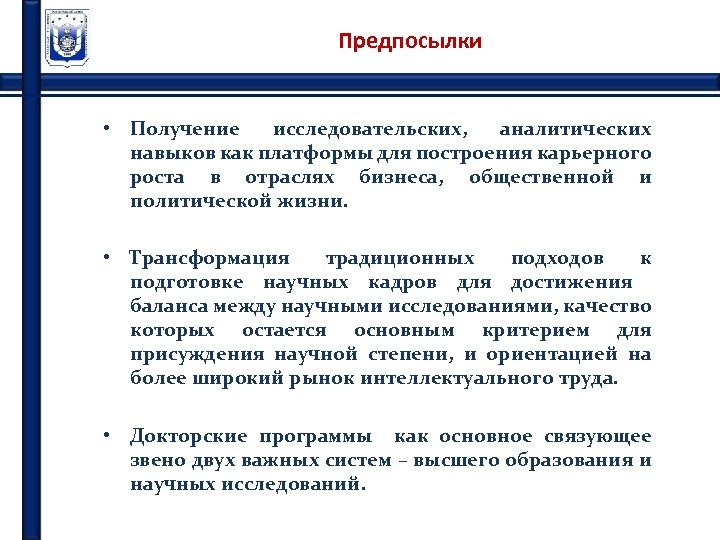 Предпосылки

• Получение исследовательских, аналитических навыков как платформы для построения карьерного роста в отраслях бизнеса, общественной и политической жизни.

• Трансформация традиционных подходов к подготовке научных кадров для достижения баланса между научными исследованиями, качество которых остается основным критерием для присуждения научной степени, и ориентацией на более широкий рынок интеллектуального труда.

• Докторские программы как основное связующее звено двух важных систем – высшего образования и научных исследований.